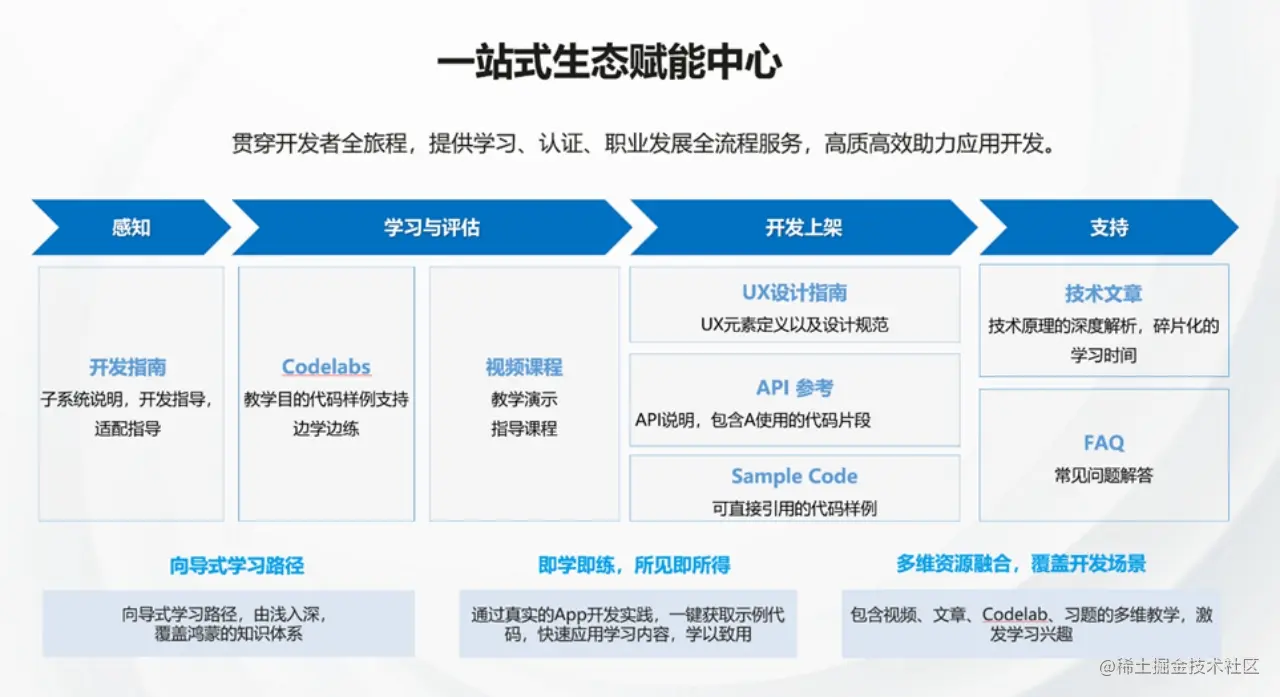 一站式生态赋能中心

贯穿开发者全旅程，提供学习、认证、职业发展全流程服务，高质高效助力应用开发。

感知

学习与评估

开发上架

支持

开发指南
子系统说明，开发指导，适配指导

Codelabs
教学目的代码样例支持边学边练

视频课程
教学演示
指导课程

UX设计指南
UX元素定义以及设计规范

API 参考
API说明，包含A使用的代码片段

Sample Code
可直接引用的代码样例

技术文章
技术原理的深度解析，碎片化的学习时间

FAQ
常见问题解答

向导式学习路径

向导式学习路径，由浅入深，覆盖鸿蒙的知识体系

即学即练，所见即所得

通过真实的App开发实践，一键获取示例代码，快速应用学习内容，学以致用

多维资源融合，覆盖开发场景

包含视频、文章、Codelab、习题的多维教学，激发学习兴趣

@稀土掘金技术社区